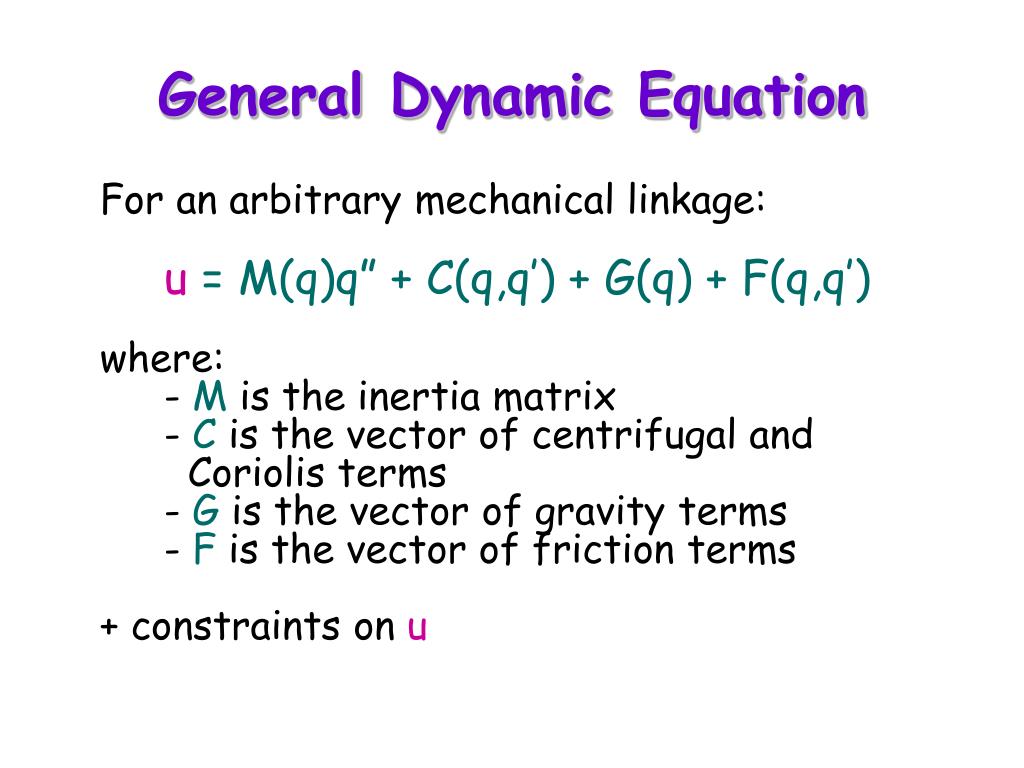 General Dynamic Equation

For an arbitrary mechanical linkage:

u = M(q)q” + C(q,q’) + G(q) + F(q,q’)

where:
- M is the inertia matrix
- C is the vector of centrifugal and Coriolis terms
- G is the vector of gravity terms
- F is the vector of friction terms

+ constraints on u